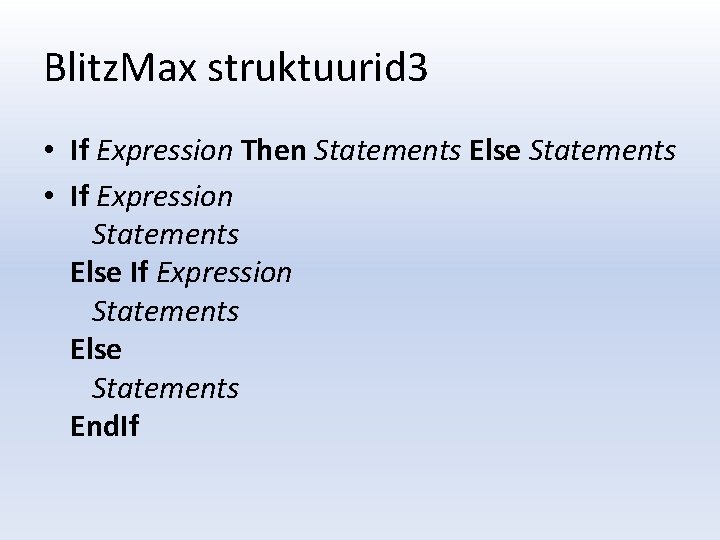 BlitzMax struktuurid3

• If Expression Then Statements Else Statements

• If Expression
Statements
Else If Expression
Statements
Else
Statements
EndIf